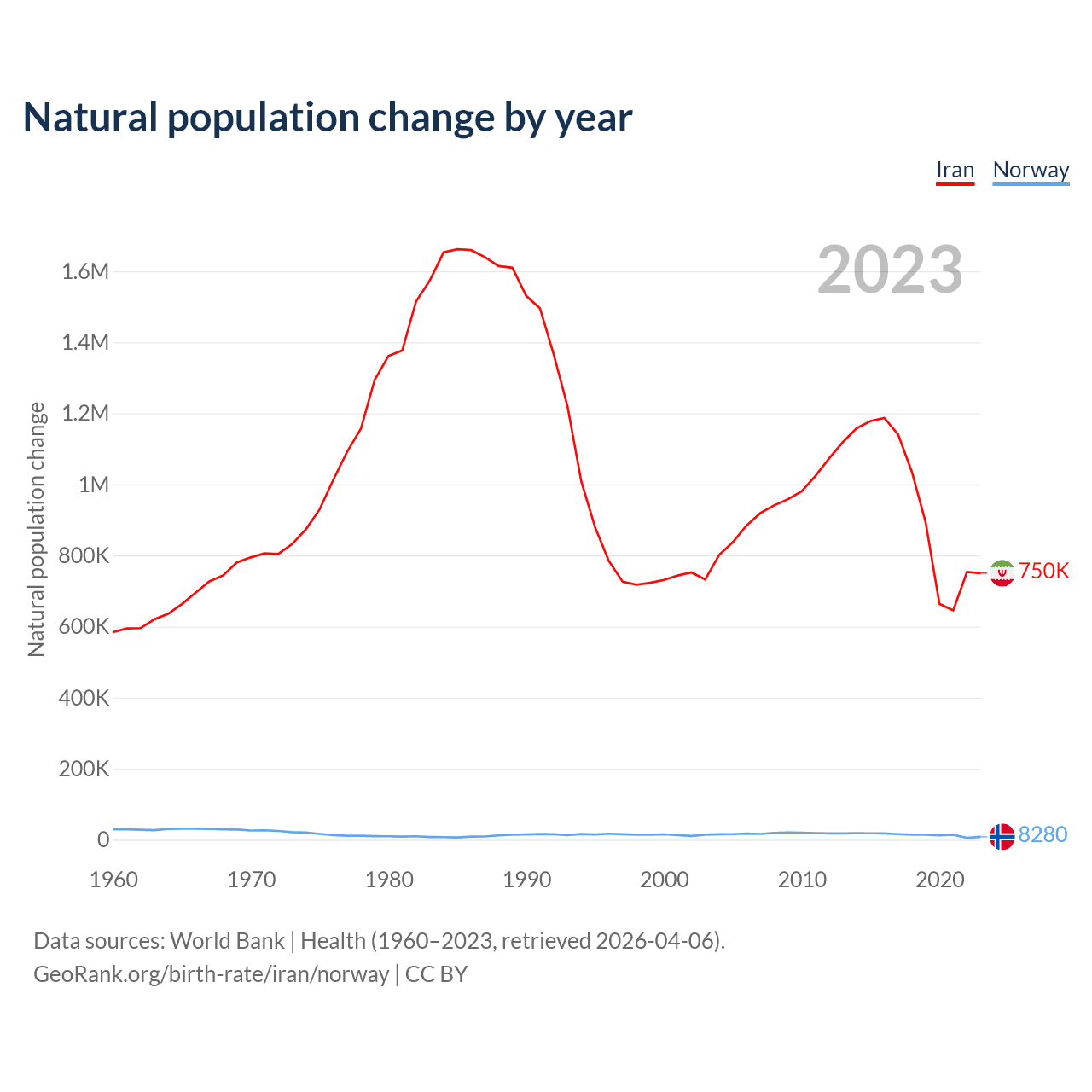 Natural population change by year

Iran Norway

2023

Natural population change

1.6M
1.4M
1.2M
1M
800K
600K
400K
200K
0

750K
8280

1960 1970 1980 1990 2000 2010 2020

Data sources: World Bank | Health (1960–2023, retrieved 2026-04-06).
GeoRank.org/birth-rate/iran/norway | CC BY